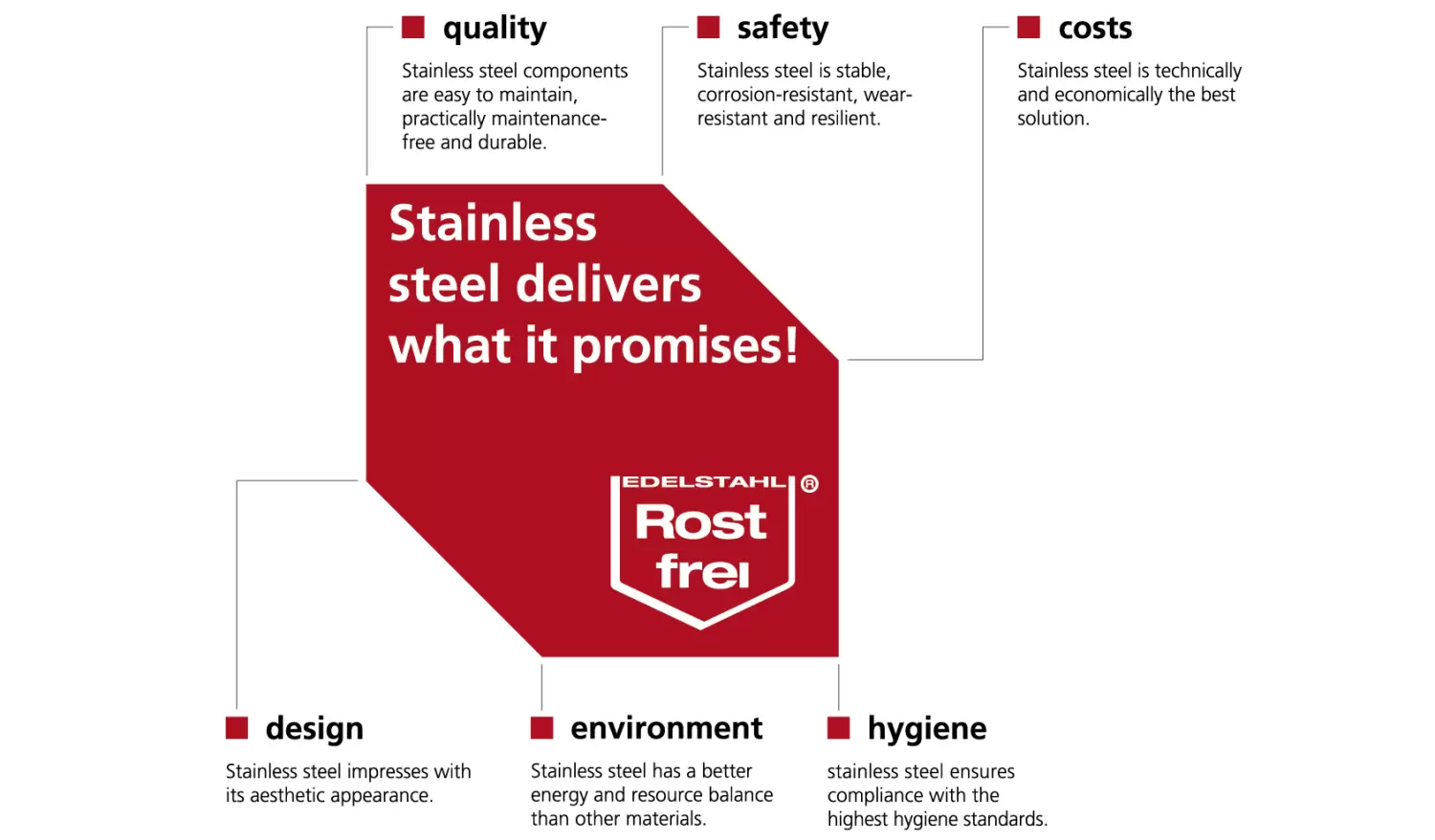 quality

Stainless steel components are easy to maintain, practically maintenance-free and durable.

safety

Stainless steel is stable, corrosion-resistant, wear-resistant and resilient.

costs

Stainless steel is technically and economically the best solution.

Stainless steel delivers what it promises!

EDELSTAHL ®
Rost
frei

design

Stainless steel impresses with its aesthetic appearance.

environment

Stainless steel has a better energy and resource balance than other materials.

hygiene

stainless steel ensures compliance with the highest hygiene standards.